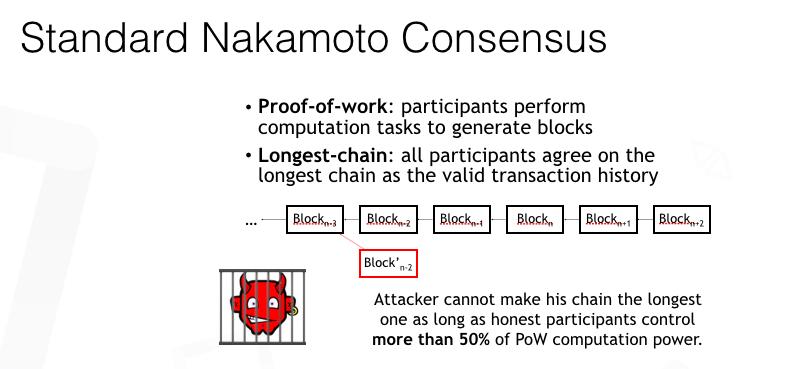 Standard Nakamoto Consensus

• **Proof-of-work**: participants perform computation tasks to generate blocks

• **Longest-chain**: all participants agree on the longest chain as the valid transaction history

... $Block_{n-3}$ $Block_{n-2}$ $Block_{n-1}$ $Block_{n}$ $Block_{n+1}$ $Block_{n+2}$

$Block'_{n-2}$

Attacker cannot make his chain the longest one as long as honest participants control **more than 50%** of PoW computation power.